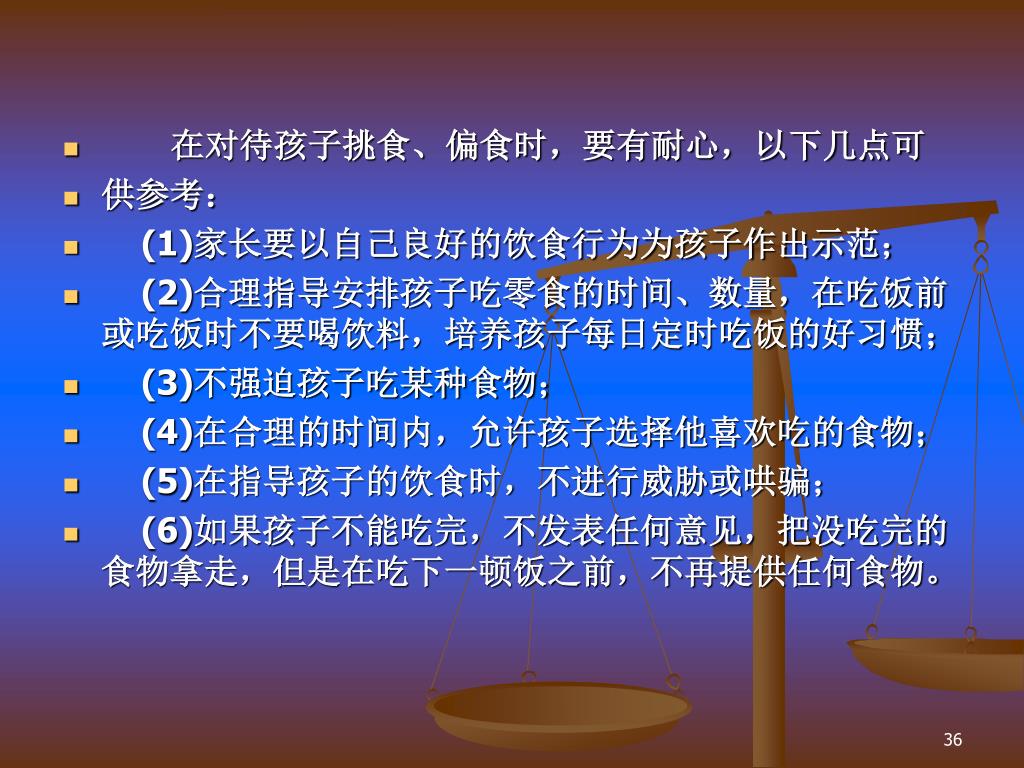 在对待孩子挑食、偏食时，要有耐心，以下几点可

供参考：

(1)家长要以自己良好的饮食行为为孩子作出示范；

(2)合理指导安排孩子吃零食的时间、数量，在吃饭前或吃饭时不要喝饮料，培养孩子每日定时吃饭的好习惯；

(3)不强迫孩子吃某种食物；

(4)在合理的时间内，允许孩子选择他喜欢吃的食物；

(5)在指导孩子的饮食时，不进行威胁或哄骗；

(6)如果孩子不能吃完，不发表任何意见，把没吃完的食物拿走，但是在吃下一顿饭之前，不再提供任何食物。

36